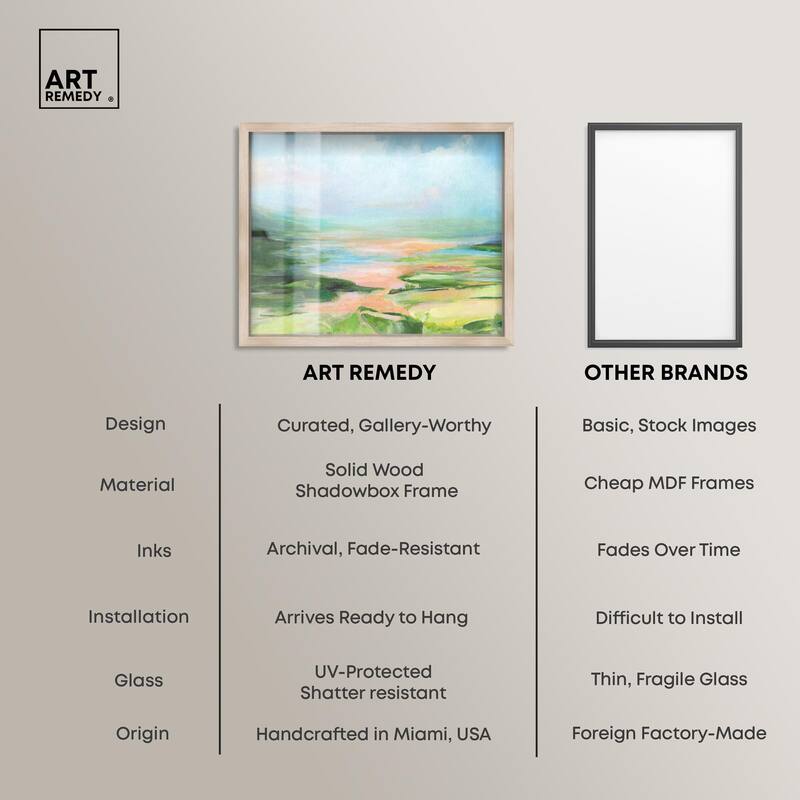 ART REMEDY ®

| | ART REMEDY | OTHER BRANDS |
|---|---|---|
| Design | Curated, Gallery-Worthy | Basic, Stock Images |
| Material | Solid Wood Shadowbox Frame | Cheap MDF Frames |
| Inks | Archival, Fade-Resistant | Fades Over Time |
| Installation | Arrives Ready to Hang | Difficult to Install |
| Glass | UV-Protected Shatter resistant | Thin, Fragile Glass |
| Origin | Handcrafted in Miami, USA | Foreign Factory-Made |